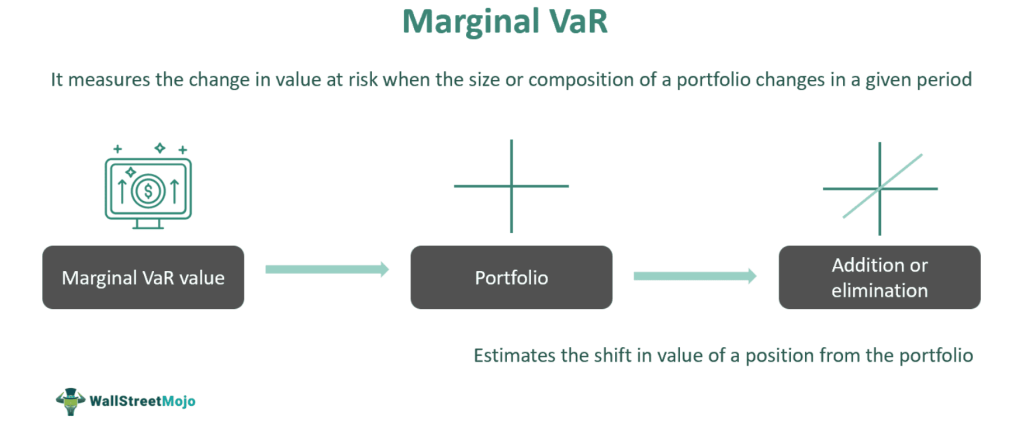 Marginal VaR

It measures the change in value at risk when the size or composition of a portfolio changes in a given period

Marginal VaR value

Portfolio

Addition or elimination

Estimates the shift in value of a position from the portfolio

WallStreetMojo